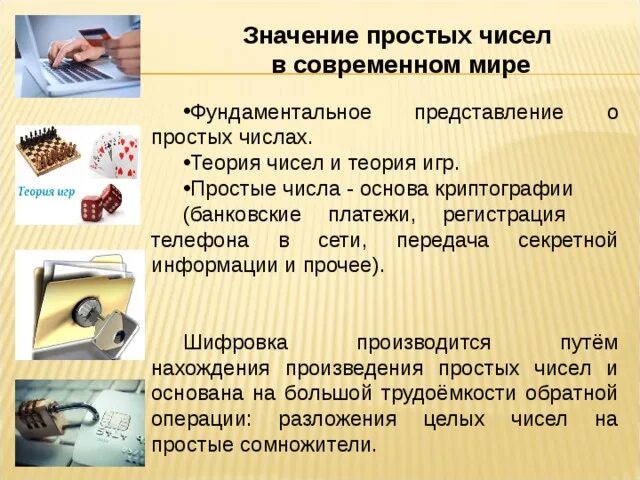 Значение простых чисел в современном мире

Теория игр

•Фундаментальное представление о простых числах.

•Теория чисел и теория игр.

•Простые числа - основа криптографии (банковские платежи, регистрация телефона в сети, передача секретной информации и прочее).

Шифровка производится путём нахождения произведения простых чисел и основана на большой трудоёмкости обратной операции: разложения целых чисел на простые сомножители.